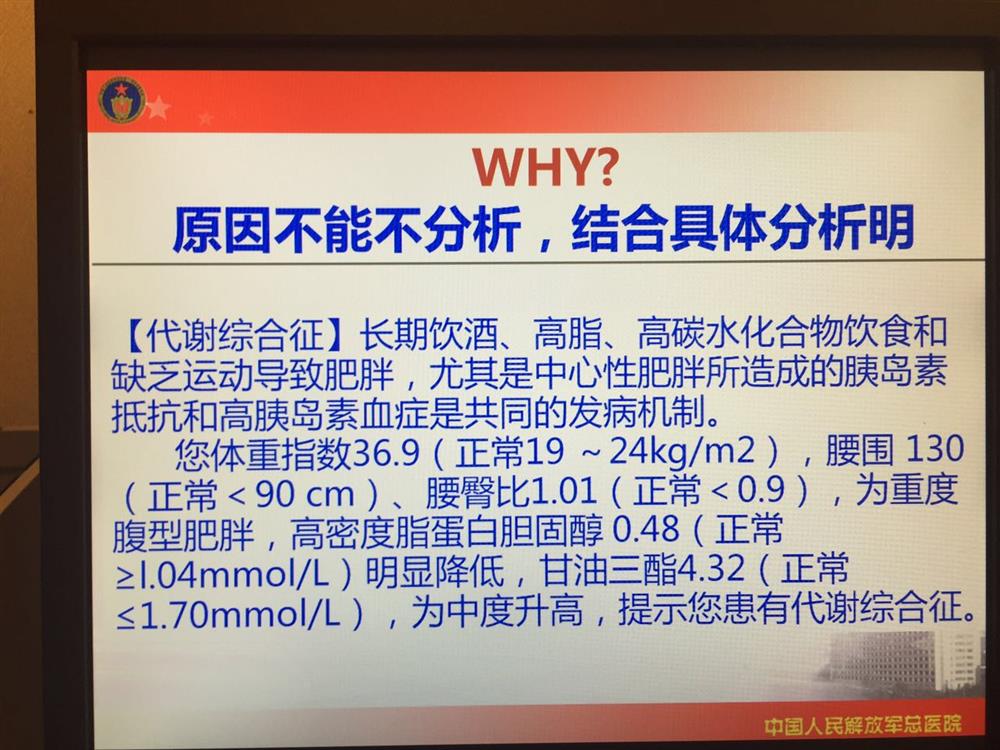 WHY?
原因不能不分析，结合具体分析明

【代谢综合征】长期饮酒、高脂、高碳水化合物饮食和缺乏运动导致肥胖，尤其是中心性肥胖所造成的胰岛素抵抗和高胰岛素血症是共同的发病机制。

您体重指数36.9（正常19 ~24kg/m2），腰围 130（正常＜90 cm）、腰臀比1.01（正常＜0.9），为重度腹型肥胖，高密度脂蛋白胆固醇 0.48（正常≥l.04mmol/L）明显降低，甘油三酯4.32（正常≤1.70mmol/L），为中度升高，提示您患有代谢综合征。

中国人民解放军总医院